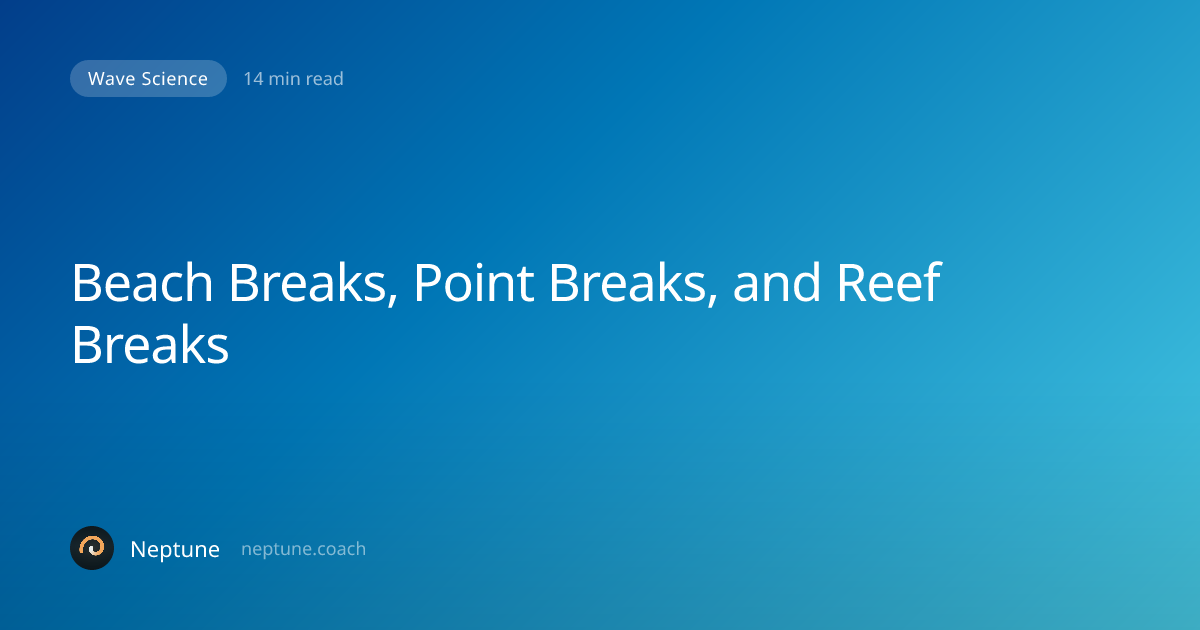 Wave Science 14 min read

Beach Breaks, Point Breaks, and Reef Breaks

Neptune neptune.coach